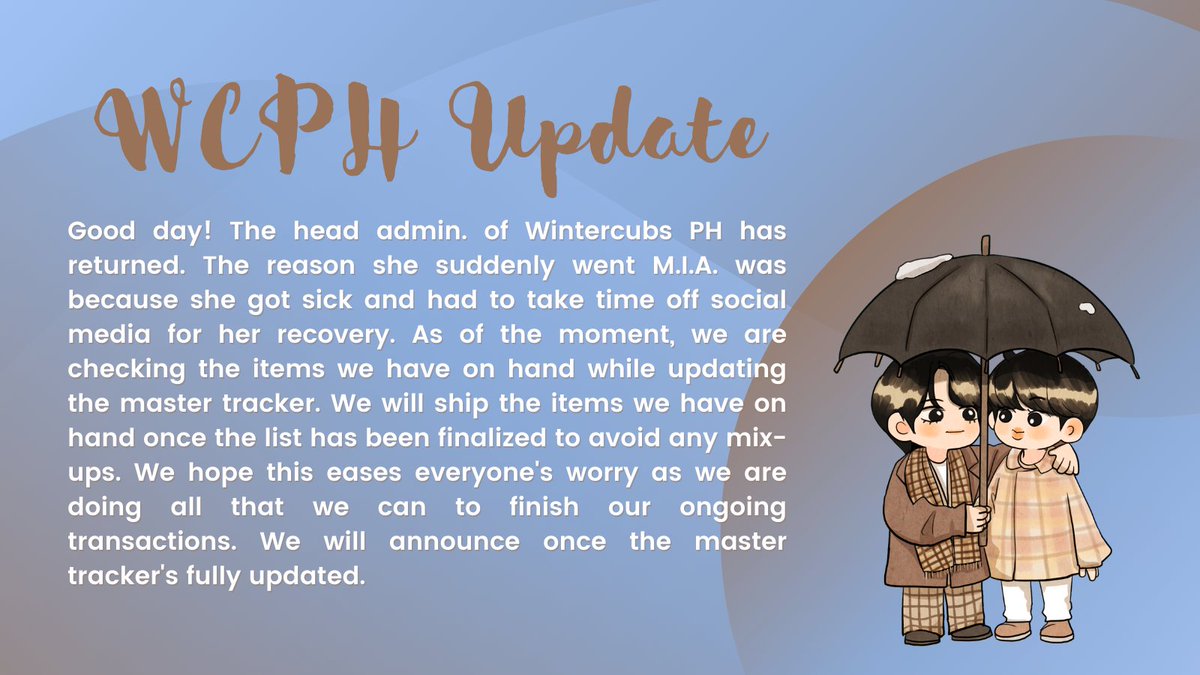 WCPH Update

Good day! The head admin. of Wintercubs PH has returned. The reason she suddenly went M.I.A. was because she got sick and had to take time off social media for her recovery. As of the moment, we are checking the items we have on hand while updating the master tracker. We will ship the items we have on hand once the list has been finalized to avoid any mix-ups. We hope this eases everyone's worry as we are doing all that we can to finish our ongoing transactions. We will announce once the master tracker's fully updated.